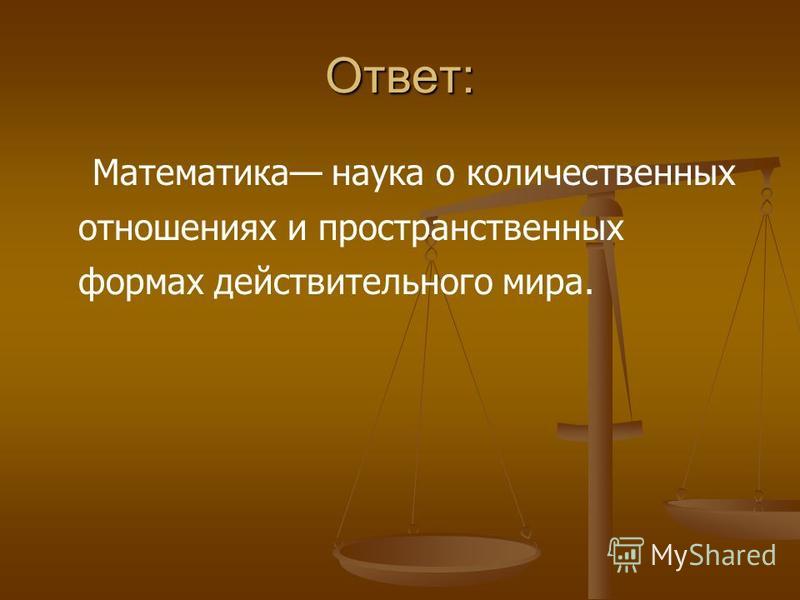 Ответ:

Математика— наука о количественных отношениях и пространственных формах действительного мира.

MyShared